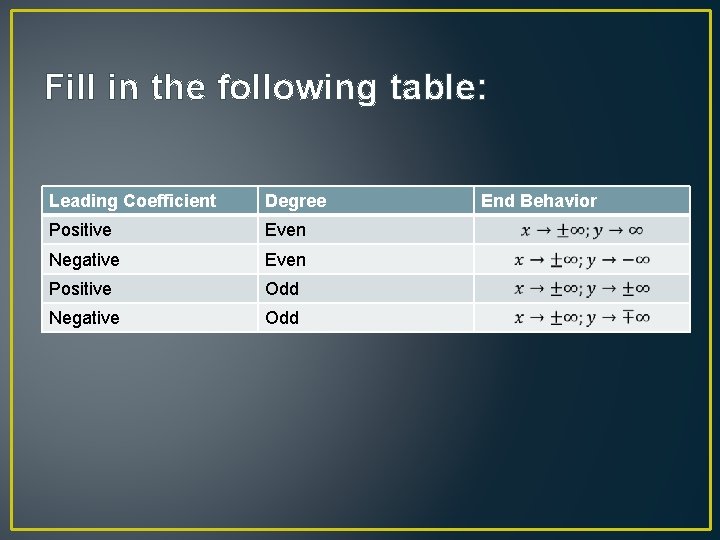 Fill in the following table:

| Leading Coefficient | Degree | End Behavior |
|---|---|---|
| Positive | Even | $x \to \pm\infty; y \to \infty$ |
| Negative | Even | $x \to \pm\infty; y \to -\infty$ |
| Positive | Odd | $x \to \pm\infty; y \to \pm\infty$ |
| Negative | Odd | $x \to \pm\infty; y \to \mp\infty$ |